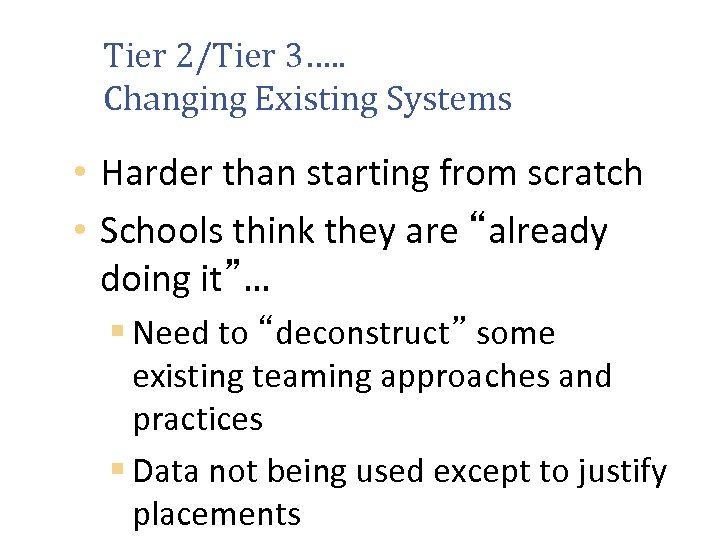 Tier 2/Tier 3…..
Changing Existing Systems

• Harder than starting from scratch
• Schools think they are “already doing it”…
  ▪ Need to “deconstruct” some existing teaming approaches and practices
  ▪ Data not being used except to justify placements